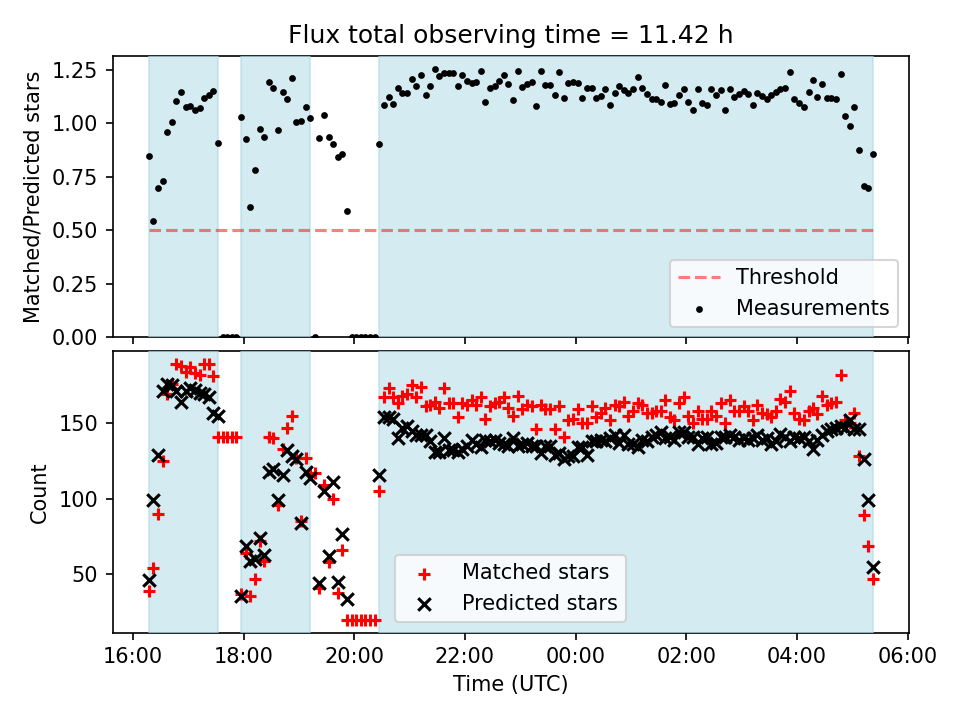 Flux total observing time = 11.42 h

Matched/Predicted stars

1.25
1.00
0.75
0.50
0.25
0.00

Threshold
Measurements

Count

150
100
50

Matched stars
Predicted stars

16:00 18:00 20:00 22:00 00:00 02:00 04:00 06:00

Time (UTC)